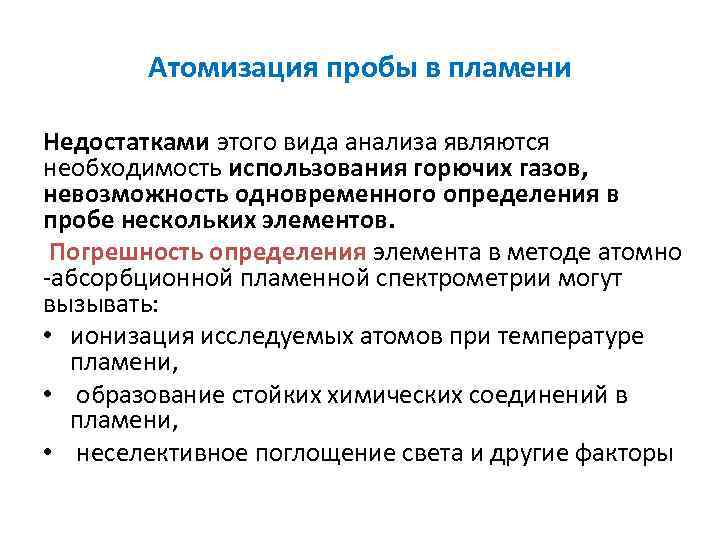 Атомизация пробы в пламени

Недостатками этого вида анализа являются необходимость использования горючих газов, невозможность одновременного определения в пробе нескольких элементов.

Погрешность определения элемента в методе атомно -абсорбционной пламенной спектрометрии могут вызывать:

• ионизация исследуемых атомов при температуре пламени,
• образование стойких химических соединений в пламени,
• неселективное поглощение света и другие факторы